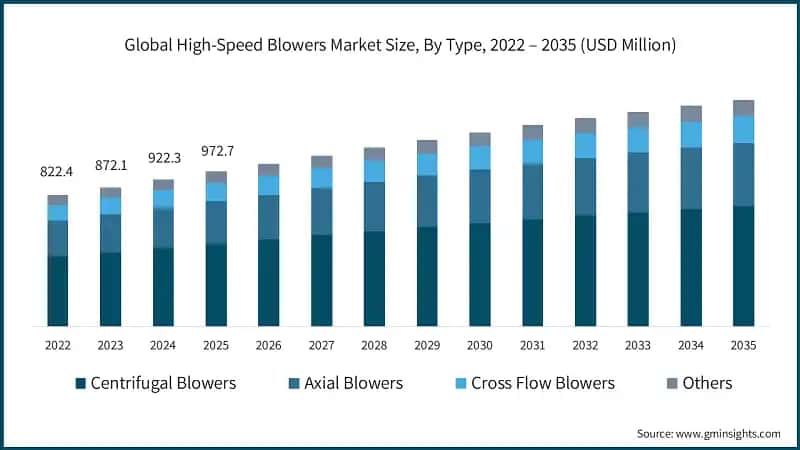 Global High-Speed Blowers Market Size, By Type, 2022 – 2035 (USD Million)

822.4
872.1
922.3
972.7

2022 2023 2024 2025 2026 2027 2028 2029 2030 2031 2032 2033 2034 2035

Centrifugal Blowers Axial Blowers Cross Flow Blowers Others

Source: www.gminsights.com